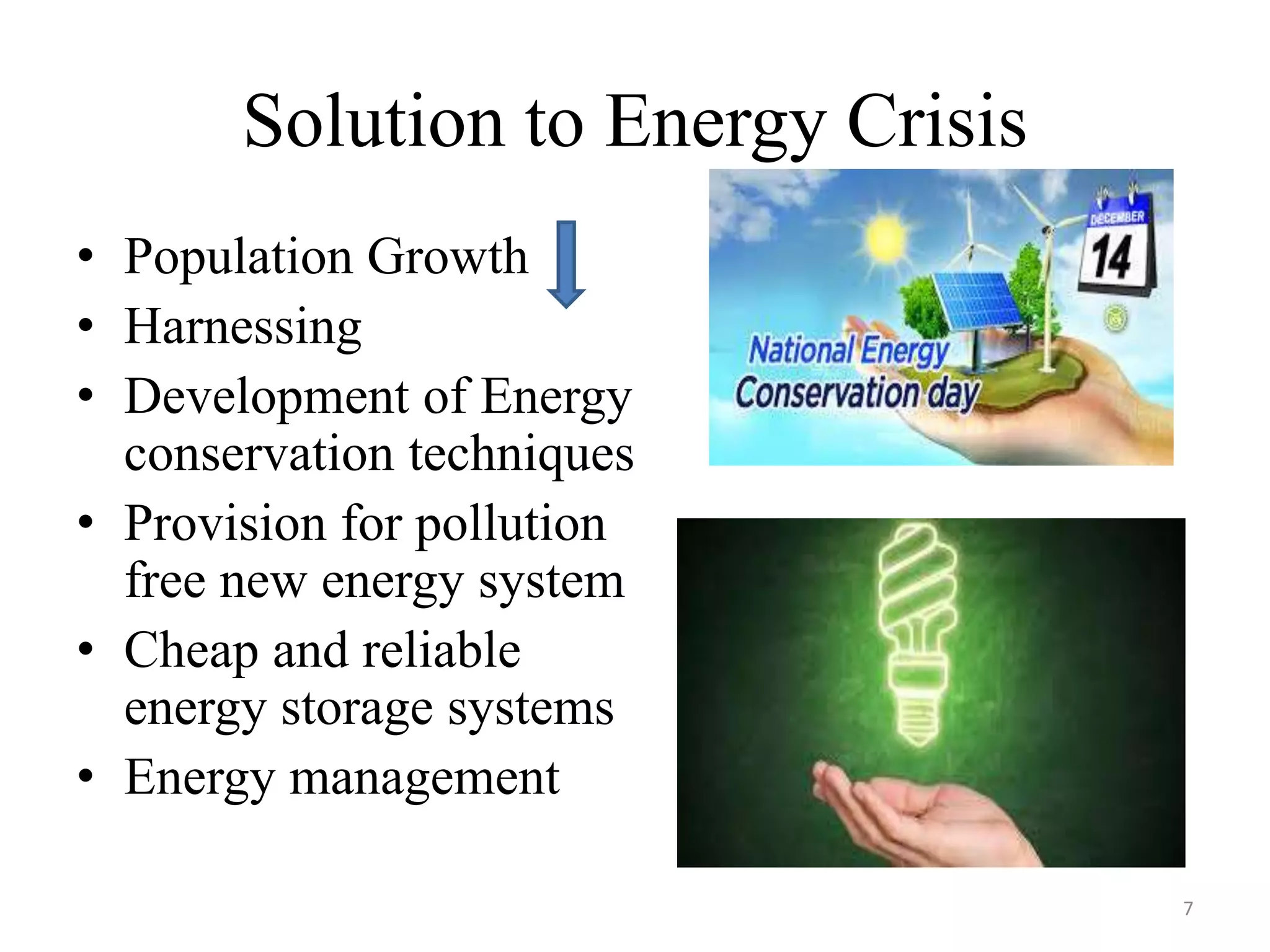 Solution to Energy Crisis

• Population Growth
• Harnessing
• Development of Energy conservation techniques
• Provision for pollution free new energy system
• Cheap and reliable energy storage systems
• Energy management

DECEMBER
14
National Energy
Conservation day

7